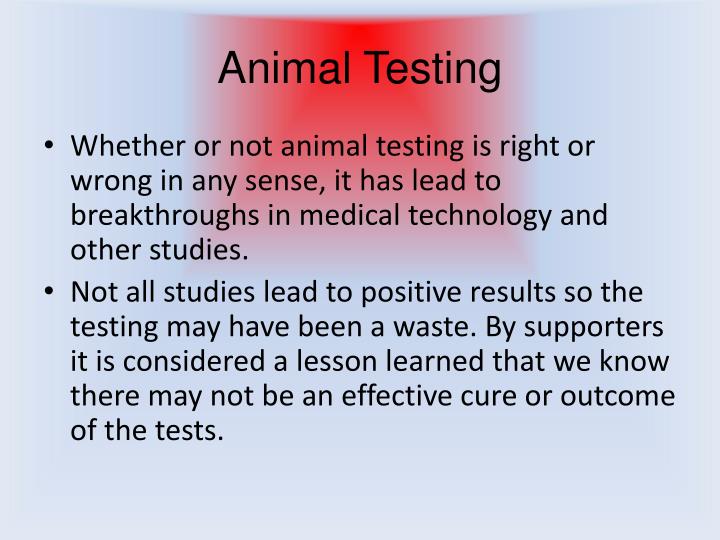 Animal Testing

• Whether or not animal testing is right or wrong in any sense, it has lead to breakthroughs in medical technology and other studies.

• Not all studies lead to positive results so the testing may have been a waste. By supporters it is considered a lesson learned that we know there may not be an effective cure or outcome of the tests.